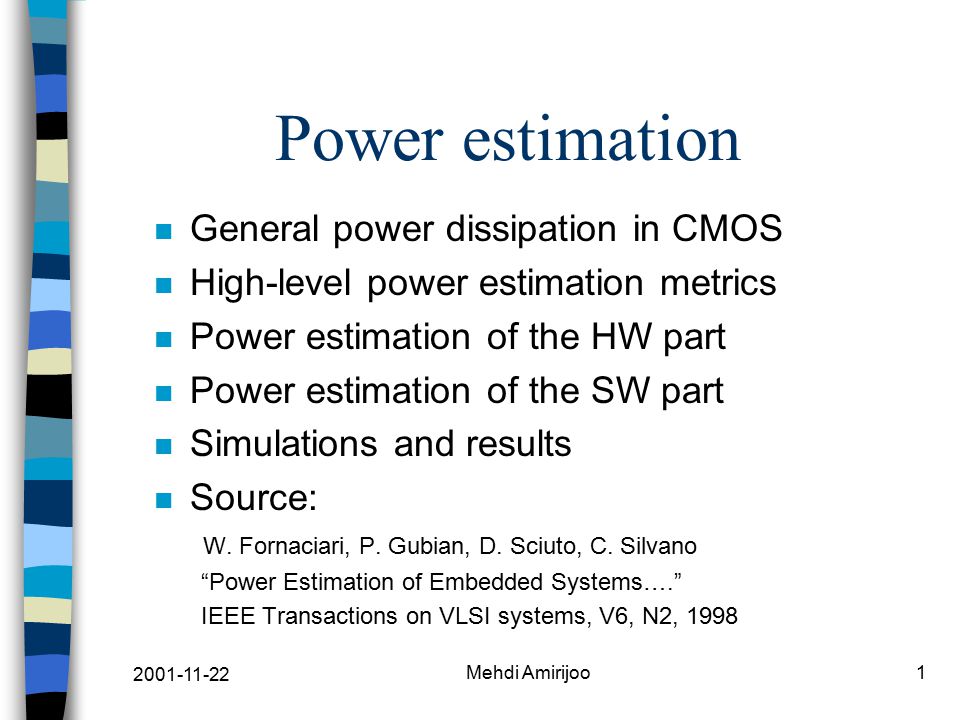 Power estimation

- General power dissipation in CMOS
- High-level power estimation metrics
- Power estimation of the HW part
- Power estimation of the SW part
- Simulations and results
- Source:

W. Fornaciari, P. Gubian, D. Sciuto, C. Silvano
“Power Estimation of Embedded Systems….”
IEEE Transactions on VLSI systems, V6, N2, 1998

2001-11-22

Mehdi Amirijoo

1